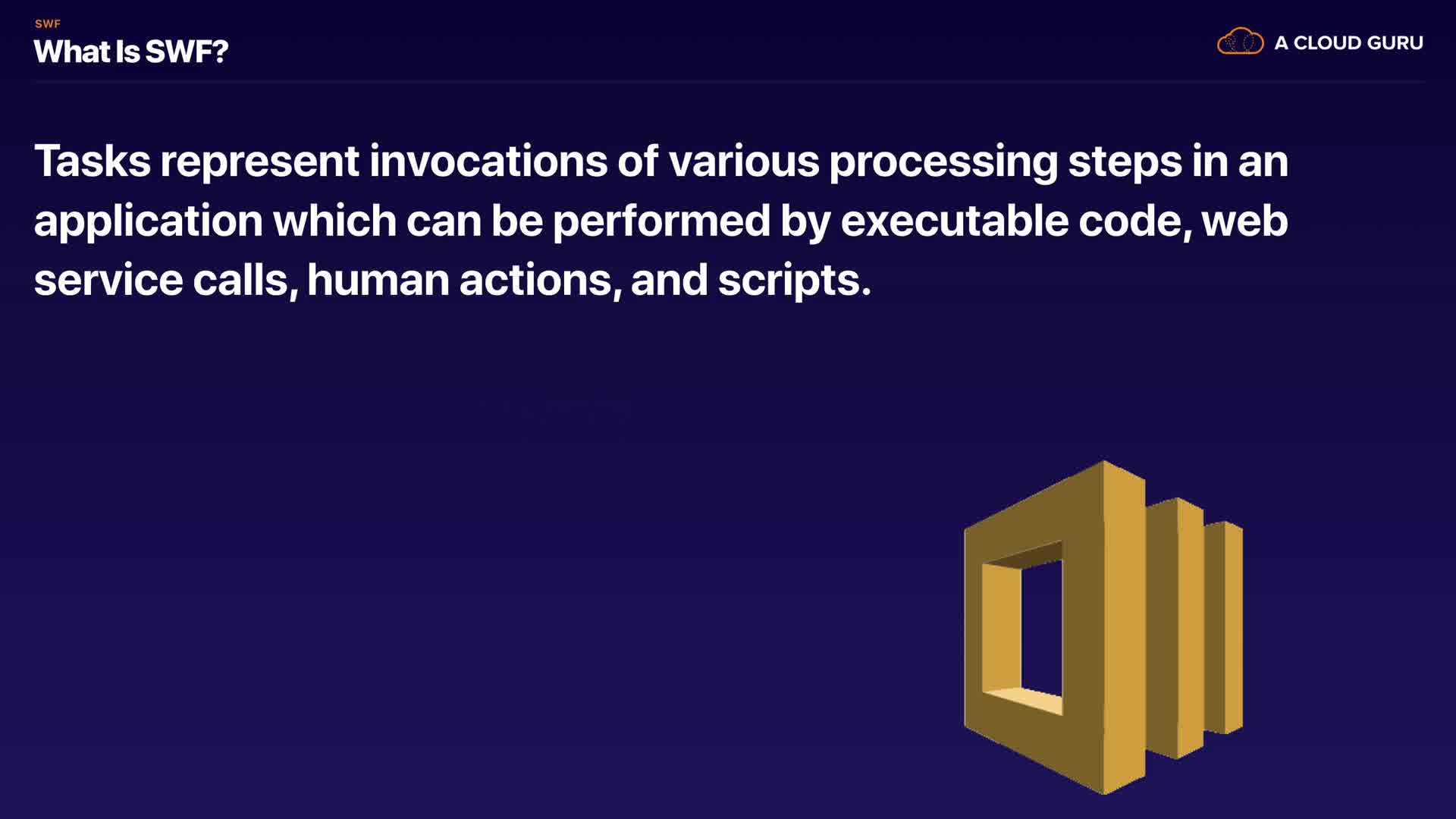 SWF
What Is SWF?

A CLOUD GURU

Tasks represent invocations of various processing steps in an application which can be performed by executable code, web service calls, human actions, and scripts.